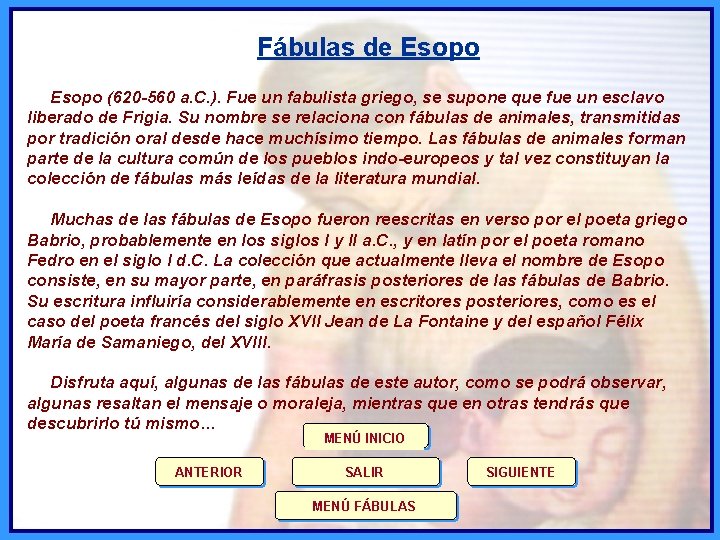 Fábulas de Esopo

Esopo (620-560 a.C.). Fue un fabulista griego, se supone que fue un esclavo liberado de Frigia. Su nombre se relaciona con fábulas de animales, transmitidas por tradición oral desde hace muchísimo tiempo. Las fábulas de animales forman parte de la cultura común de los pueblos indo-europeos y tal vez constituyan la colección de fábulas más leídas de la literatura mundial.

Muchas de las fábulas de Esopo fueron reescritas en verso por el poeta griego Babrio, probablemente en los siglos I y II a.C., y en latín por el poeta romano Fedro en el siglo I d.C. La colección que actualmente lleva el nombre de Esopo consiste, en su mayor parte, en paráfrasis posteriores de las fábulas de Babrio. Su escritura influiría considerablemente en escritores posteriores, como es el caso del poeta francés del siglo XVII Jean de La Fontaine y del español Félix María de Samaniego, del XVIII.

Disfruta aquí, algunas de las fábulas de este autor, como se podrá observar, algunas resaltan el mensaje o moraleja, mientras que en otras tendrás que descubrirlo tú mismo…

MENÚ INICIO

ANTERIOR

SALIR

SIGUIENTE

MENÚ FÁBULAS